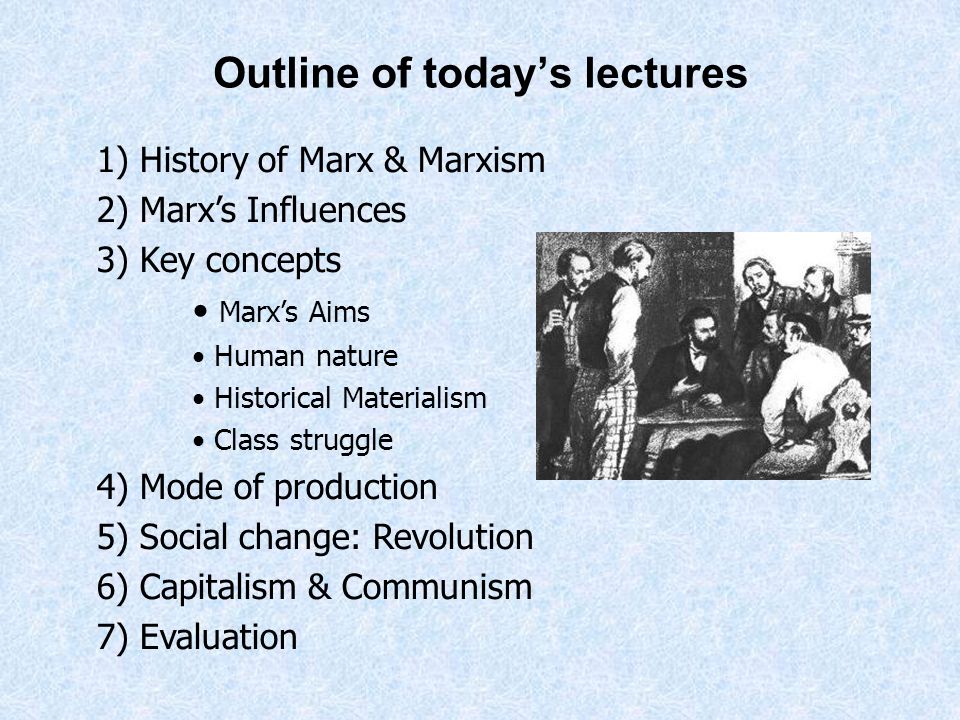 Outline of today’s lectures

1) History of Marx & Marxism
2) Marx’s Influences
3) Key concepts
• Marx’s Aims
• Human nature
• Historical Materialism
• Class struggle
4) Mode of production
5) Social change: Revolution
6) Capitalism & Communism
7) Evaluation